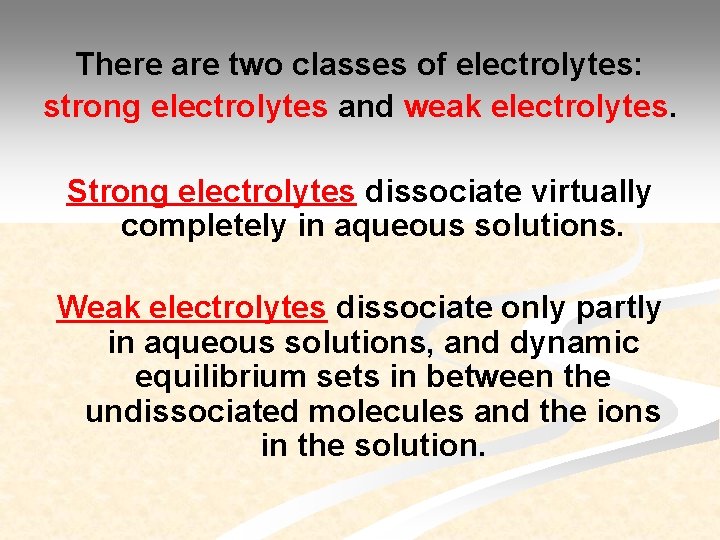 There are two classes of electrolytes: strong electrolytes and weak electrolytes.

Strong electrolytes dissociate virtually completely in aqueous solutions.

Weak electrolytes dissociate only partly in aqueous solutions, and dynamic equilibrium sets in between the undissociated molecules and the ions in the solution.